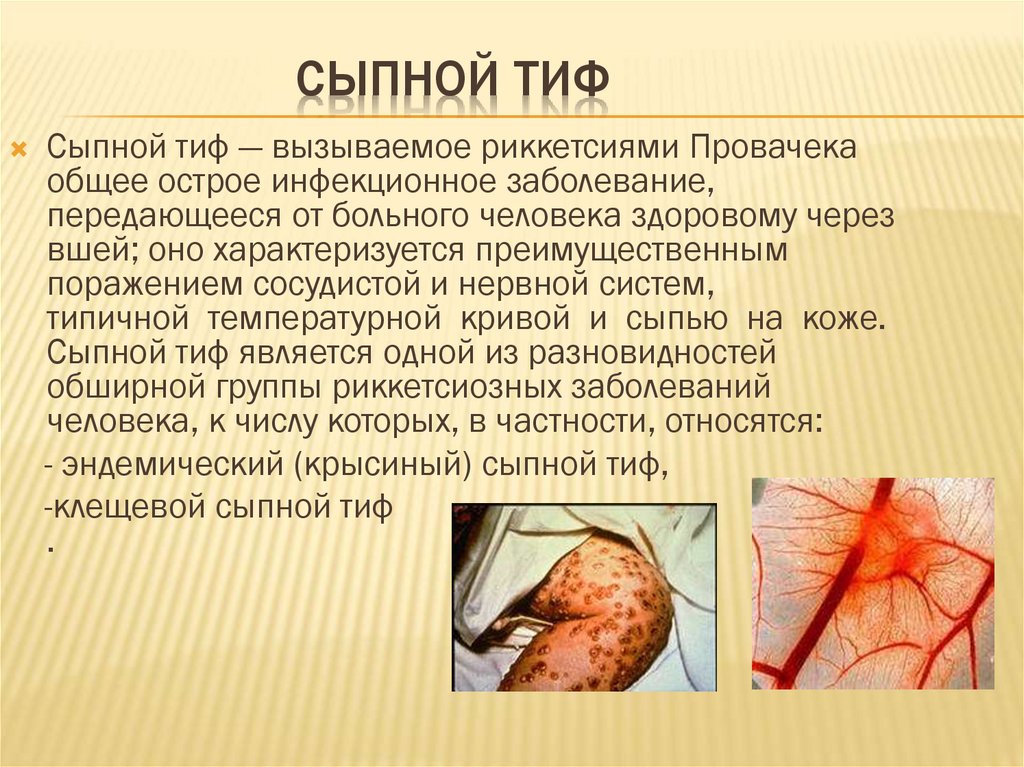 СЫПНОЙ ТИФ

Сыпной тиф — вызываемое риккетсиями Провачека общее острое инфекционное заболевание, передающееся от больного человека здоровому через вшей; оно характеризуется преимущественным поражением сосудистой и нервной систем, типичной температурной кривой и сыпью на коже. Сыпной тиф является одной из разновидностей обширной группы риккетсиозных заболеваний человека, к числу которых, в частности, относятся:

- эндемический (крысиный) сыпной тиф,

-клещевой сыпной тиф

.